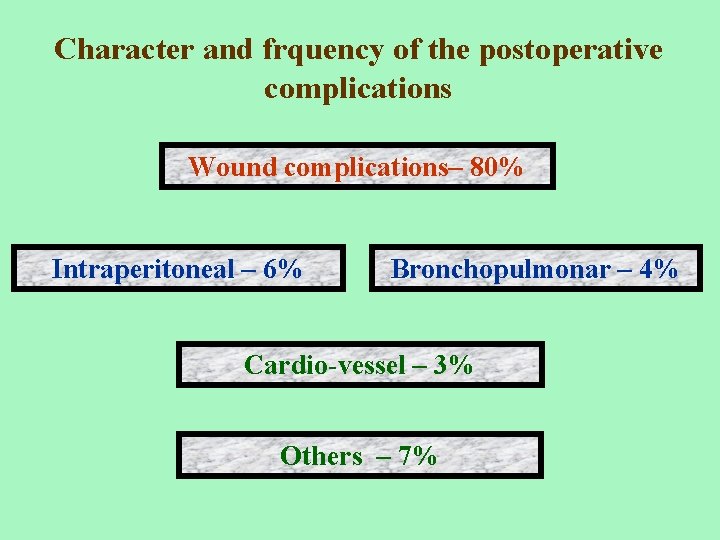 Character and frquency of the postoperative complications

Wound complications– 80%

Intraperitoneal – 6%

Bronchopulmonar – 4%

Cardio-vessel – 3%

Others – 7%